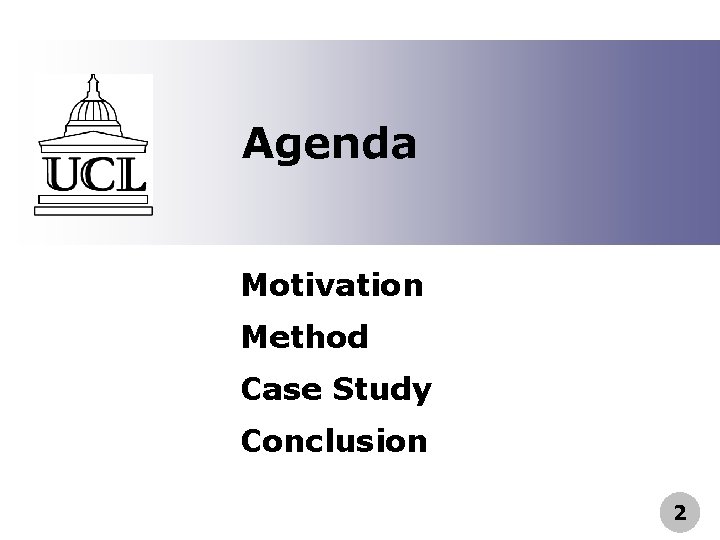 UCL

Agenda

Motivation

Method

Case Study

Conclusion

2